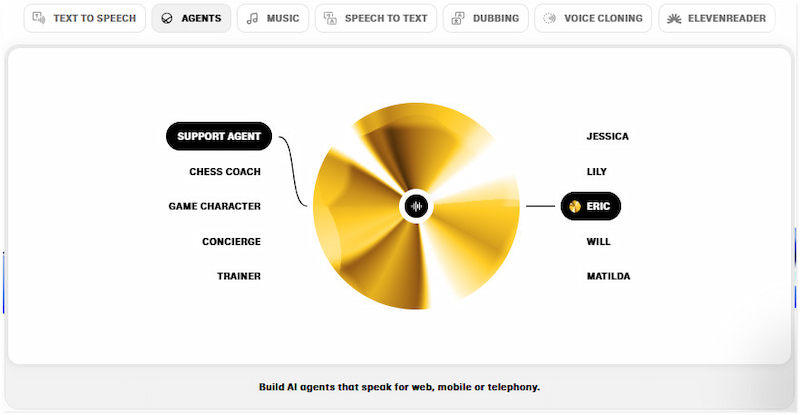 TEXT TO SPEECH AGENTS MUSIC SPEECH TO TEXT DUBBING VOICE CLONING ELEVENREADER

SUPPORT AGENT
CHESS COACH
GAME CHARACTER
CONCIERGE
TRAINER

JESSICA
LILY
ERIC
WILL
MATILDA

Build AI agents that speak for web, mobile or telephony.